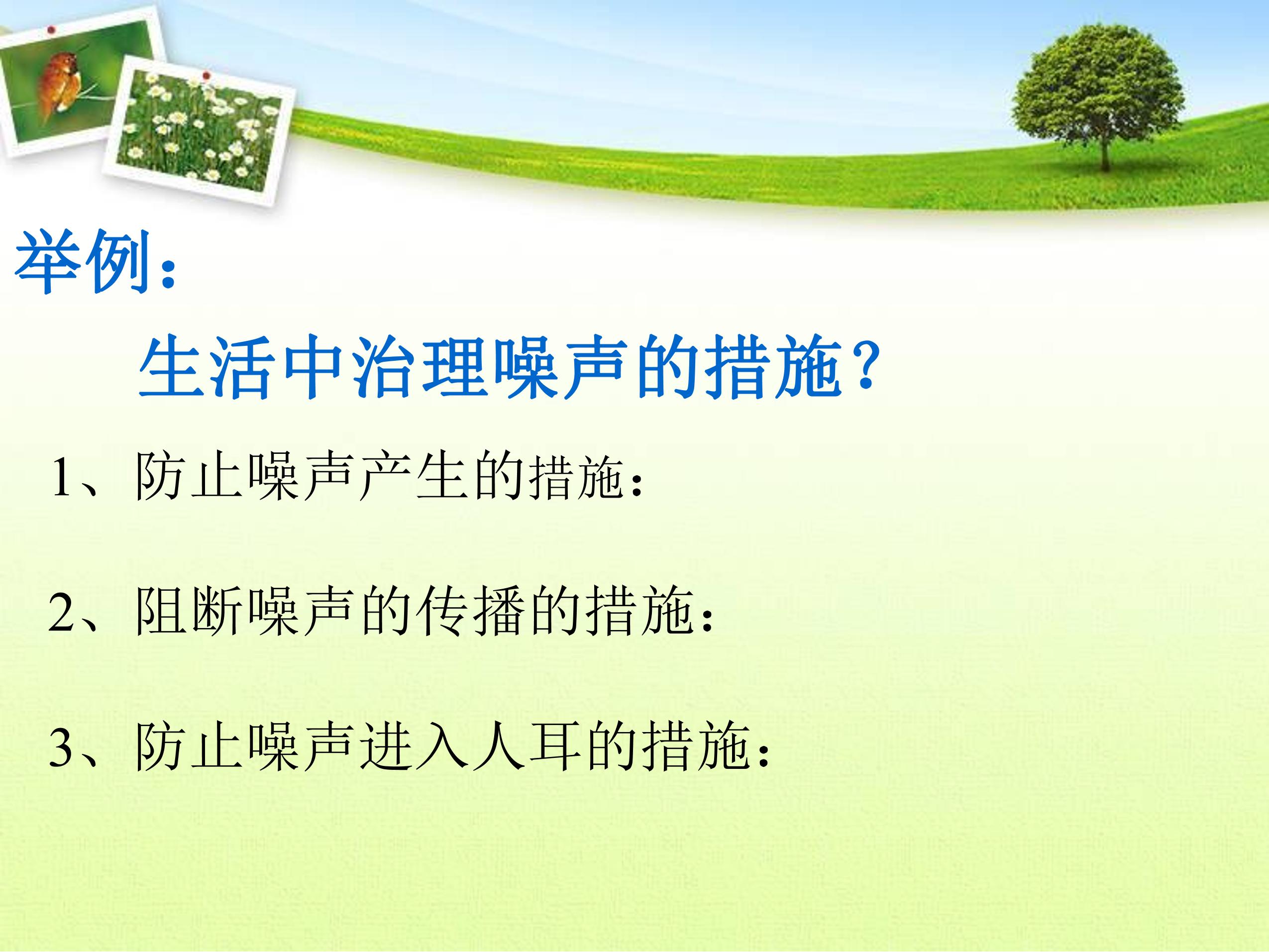 举例：

生活中治理噪声的措施？

1、防止噪声产生的措施：

2、阻断噪声的传播的措施：

3、防止噪声进入人耳的措施：